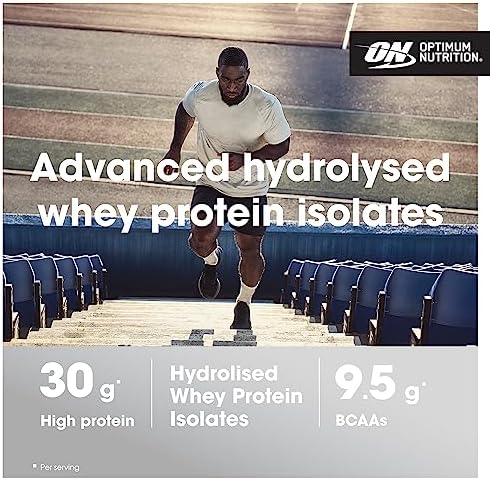 ON OPTIMUM NUTRITION.

Advanced hydrolysed whey protein isolates

30 g*
High protein

Hydrolised Whey Protein Isolates

9.5 g*
BCAAs

* Per serving